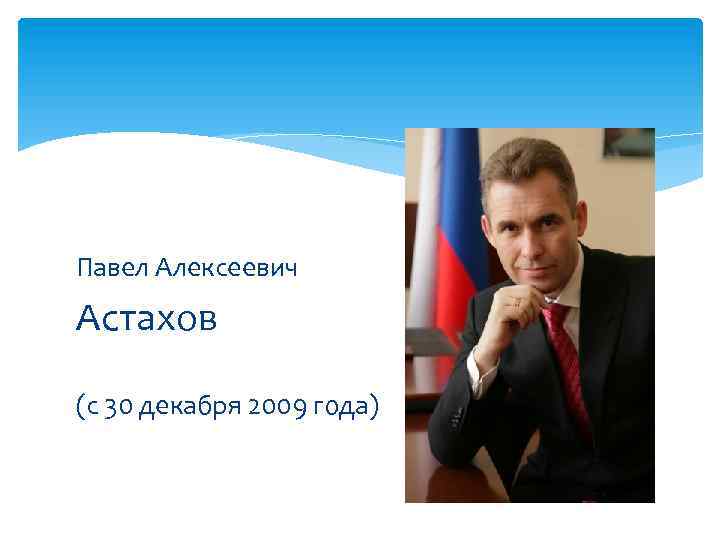 Павел Алексеевич

Астахов

(с 30 декабря 2009 года)